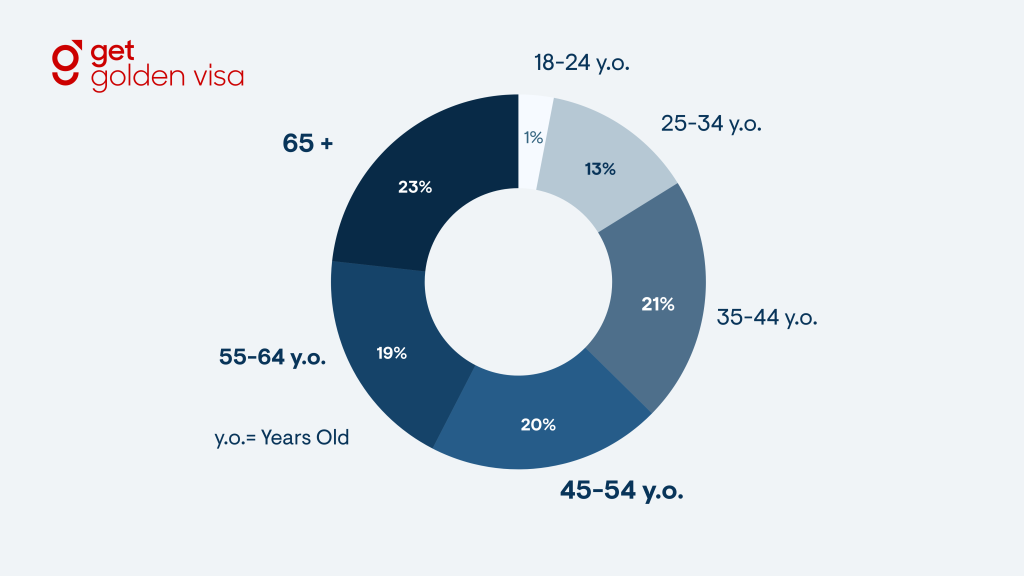 get
golden visa

18-24 y.o.
1%
25-34 y.o.
13%
35-44 y.o.
21%
45-54 y.o.
20%
55-64 y.o.
19%
65 +
23%

y.o.= Years Old